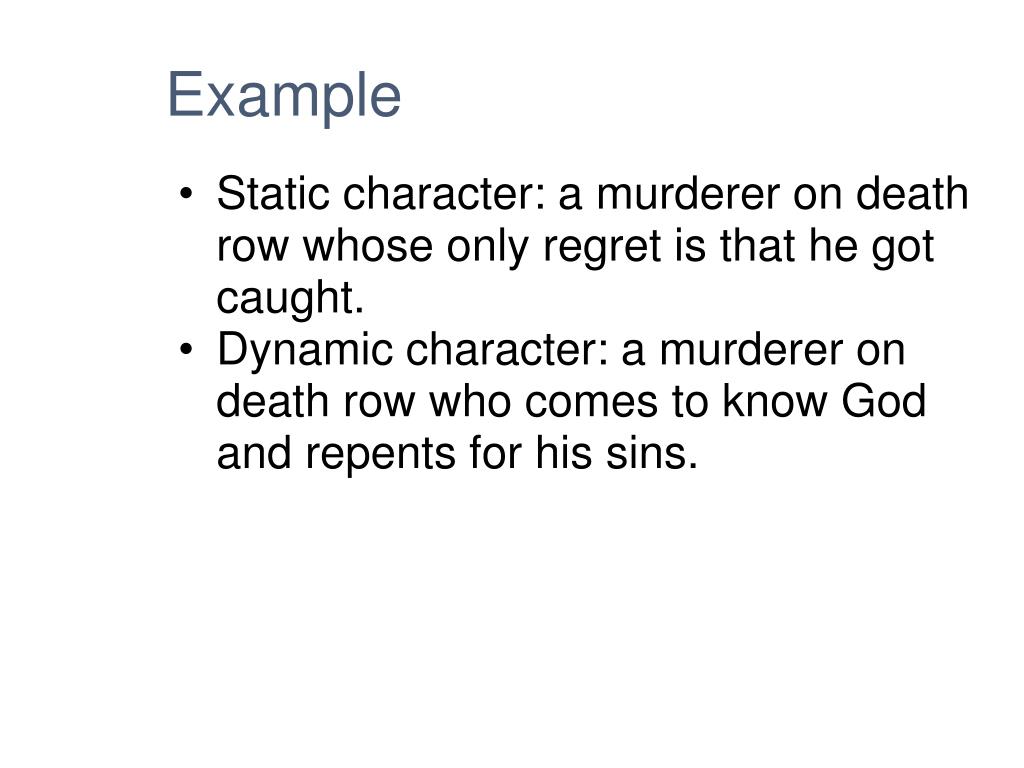 Example

• Static character: a murderer on death row whose only regret is that he got caught.
• Dynamic character: a murderer on death row who comes to know God and repents for his sins.